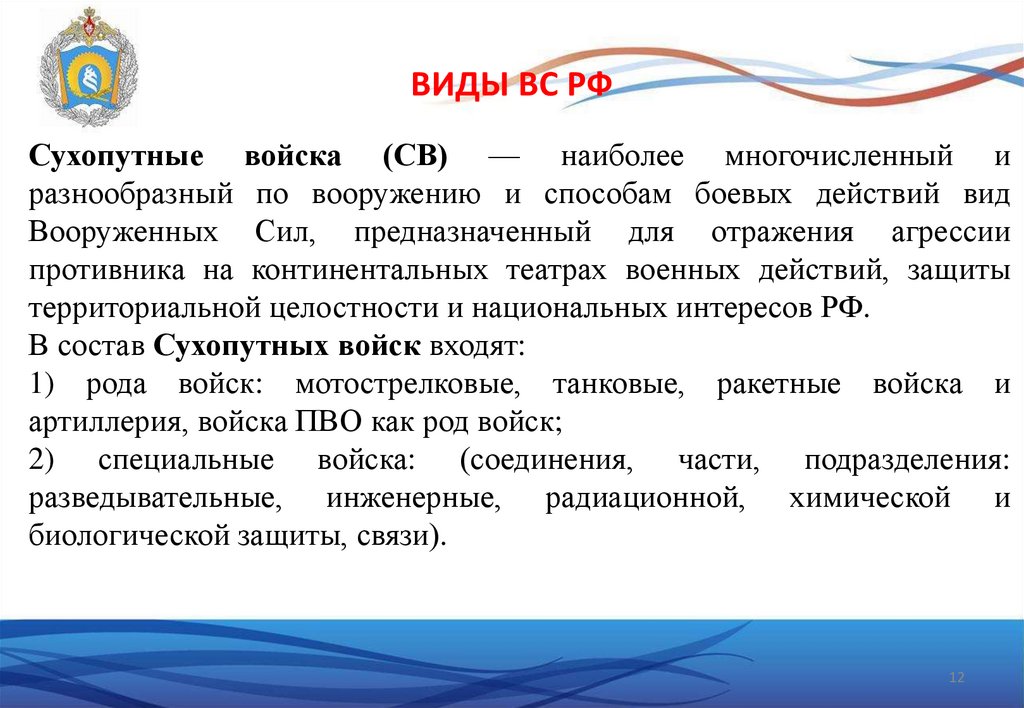 ВИДЫ ВС РФ

Сухопутные войска (СВ) — наиболее многочисленный и разнообразный по вооружению и способам боевых действий вид Вооруженных Сил, предназначенный для отражения агрессии противника на континентальных театрах военных действий, защиты территориальной целостности и национальных интересов РФ.

В состав Сухопутных войск входят:

1) рода войск: мотострелковые, танковые, ракетные войска и артиллерия, войска ПВО как род войск;

2) специальные войска: (соединения, части, подразделения: разведывательные, инженерные, радиационной, химической и биологической защиты, связи).

12